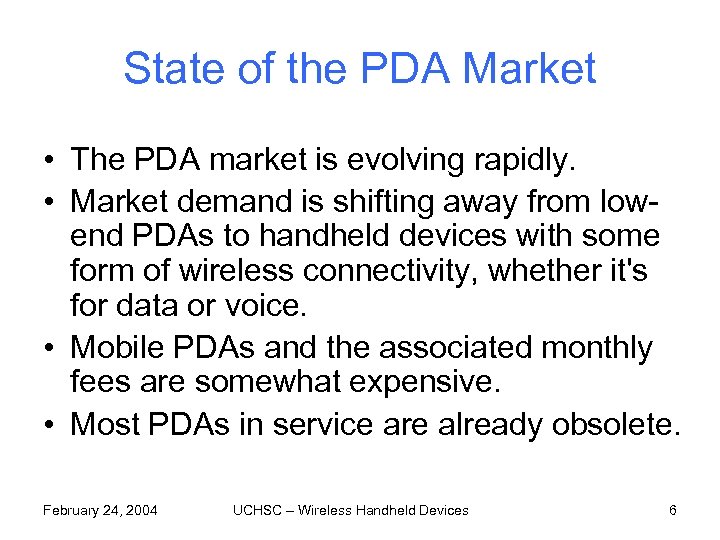 State of the PDA Market

• The PDA market is evolving rapidly.
• Market demand is shifting away from low-end PDAs to handheld devices with some form of wireless connectivity, whether it's for data or voice.
• Mobile PDAs and the associated monthly fees are somewhat expensive.
• Most PDAs in service are already obsolete.

February 24, 2004 UCHSC – Wireless Handheld Devices 6